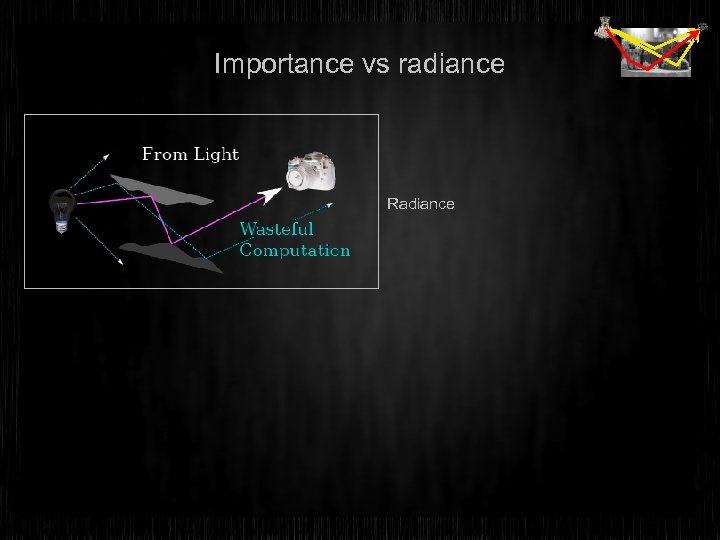 Importance vs radiance

From Light

Wasteful Computation

Radiance